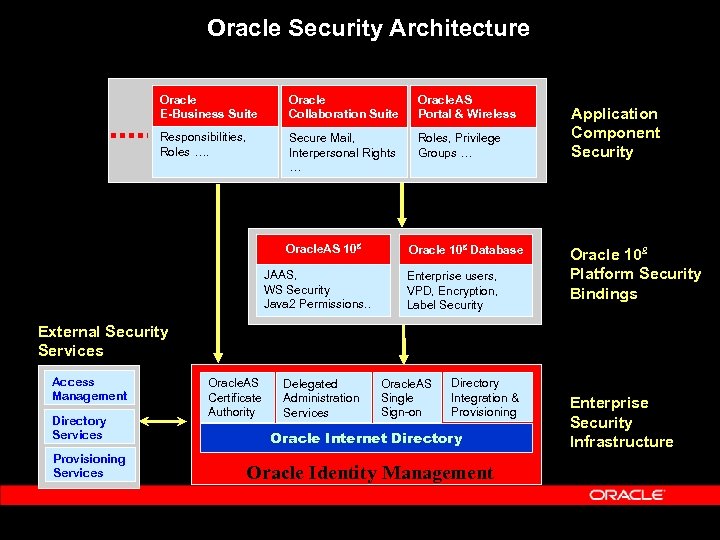 Oracle Security Architecture

Oracle E-Business Suite
Responsibilities, Roles ….

Oracle Collaboration Suite
Secure Mail, Interpersonal Rights …

OracleAS Portal & Wireless
Roles, Privilege Groups …

Application Component Security

OracleAS $10^g$
JAAS, WS Security Java2 Permissions..

Oracle $10^g$ Database
Enterprise users, VPD, Encryption, Label Security

Oracle $10^g$ Platform Security Bindings

External Security Services

Access Management
Directory Services
Provisioning Services

OracleAS Certificate Authority
Delegated Administration Services
OracleAS Single Sign-on
Directory Integration & Provisioning

Oracle Internet Directory

Oracle Identity Management

Enterprise Security Infrastructure

ORACLE